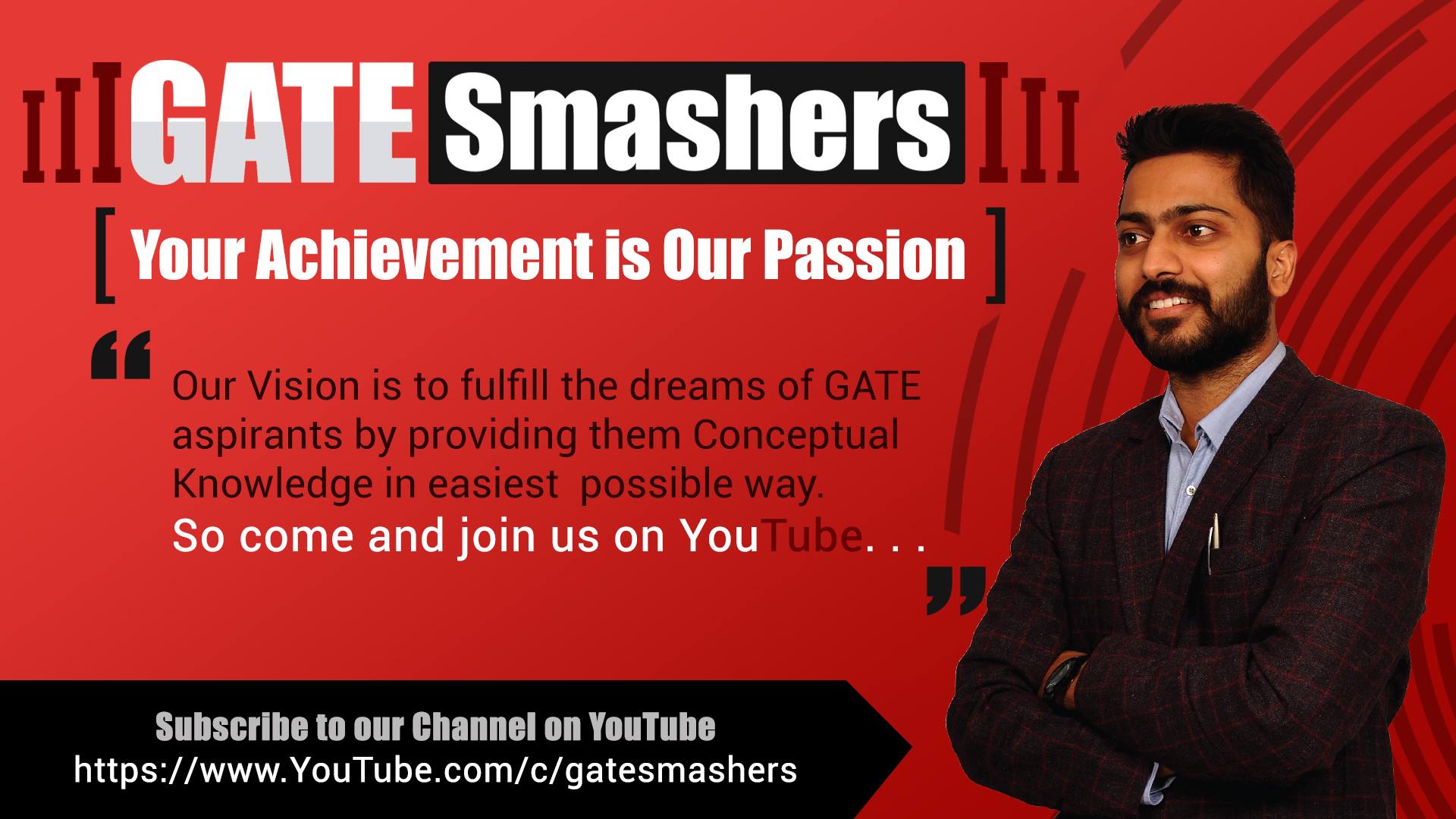 GATE Smashers

[ Your Achievement is Our Passion ]

“ Our Vision is to fulfill the dreams of GATE aspirants by providing them Conceptual Knowledge in easiest possible way.
So come and join us on YouTube. . . ”

Subscribe to our Channel on YouTube
https://www.YouTube.com/c/gatesmashers